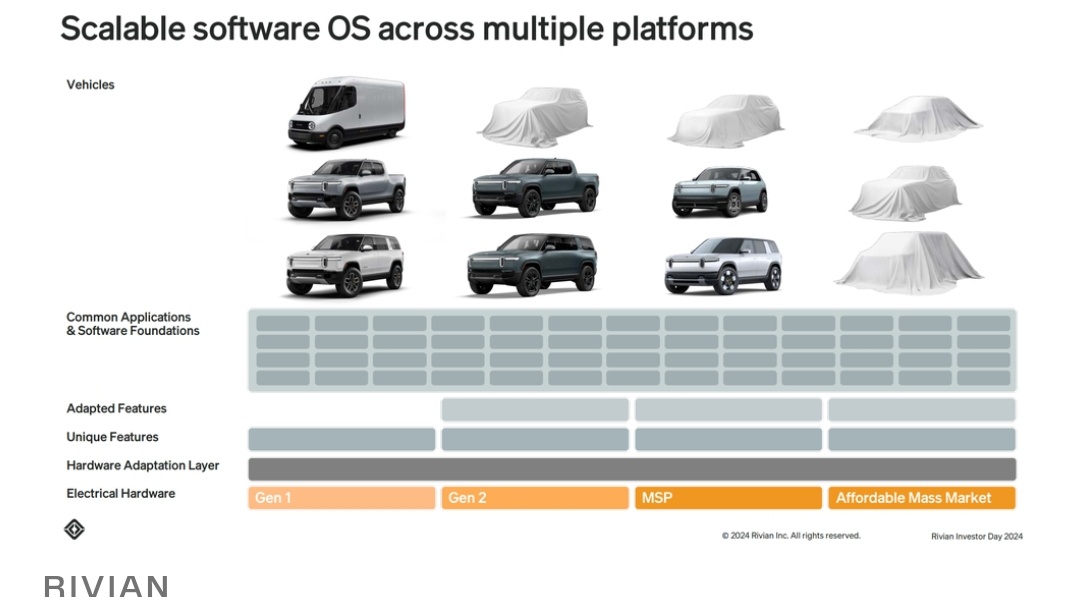 Scalable software OS across multiple platforms

Vehicles

Common Applications & Software Foundations

Adapted Features

Unique Features

Hardware Adaptation Layer

Electrical Hardware

Gen 1

Gen 2

MSP

Affordable Mass Market

© 2024 Rivian Inc. All rights reserved.

Rivian Investor Day 2024

RIVIAN